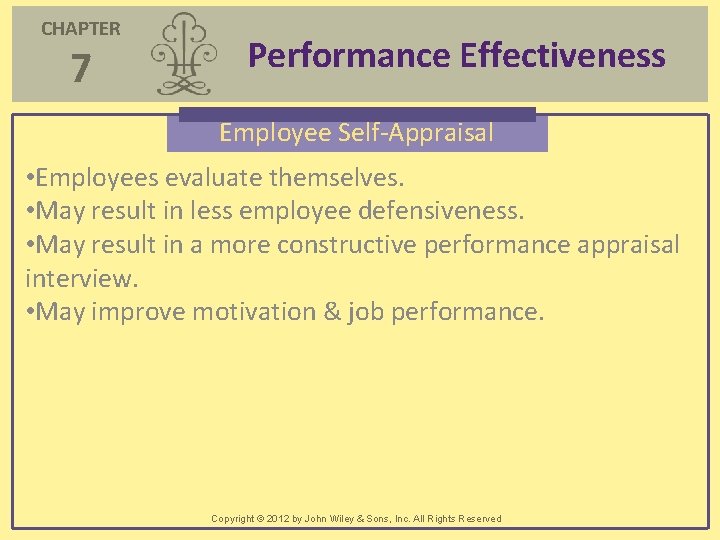 CHAPTER
7

Performance Effectiveness

Employee Self-Appraisal

•Employees evaluate themselves.
•May result in less employee defensiveness.
•May result in a more constructive performance appraisal interview.
•May improve motivation & job performance.

Copyright © 2012 by John Wiley & Sons, Inc. All Rights Reserved